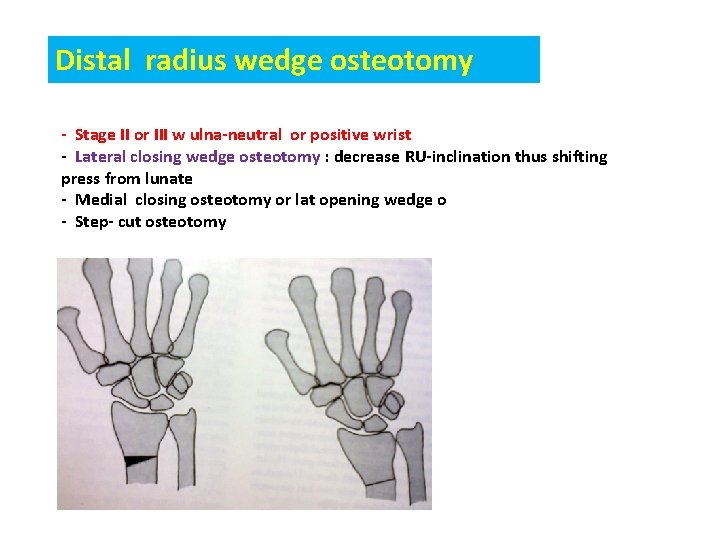 Distal radius wedge osteotomy

- Stage II or III w ulna-neutral or positive wrist
- Lateral closing wedge osteotomy : decrease RU-inclination thus shifting press from lunate
- Medial closing osteotomy or lat opening wedge o
- Step- cut osteotomy